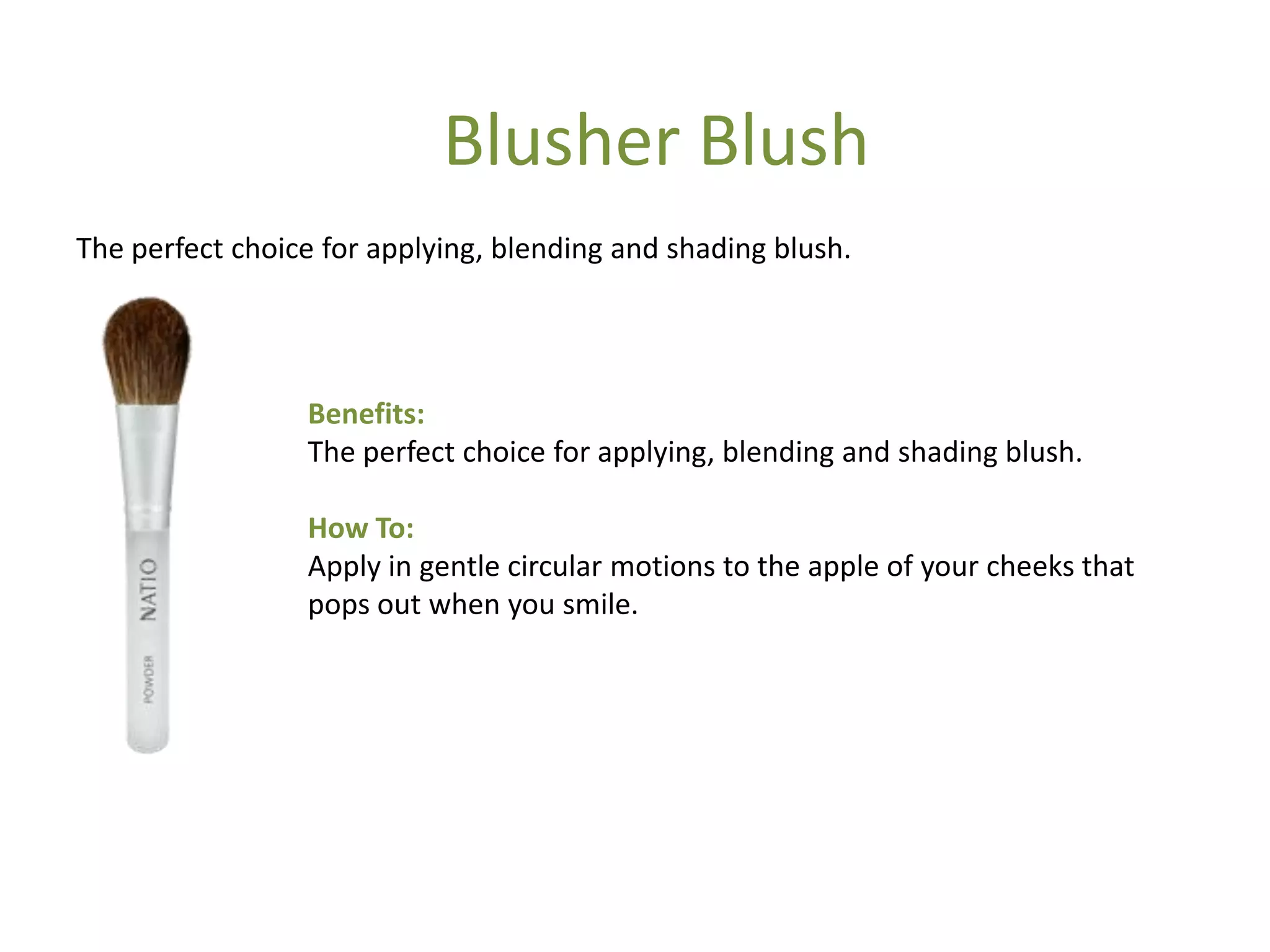 Blusher Blush

The perfect choice for applying, blending and shading blush.

NATIO

POWDER

Benefits:
The perfect choice for applying, blending and shading blush.

How To:
Apply in gentle circular motions to the apple of your cheeks that pops out when you smile.